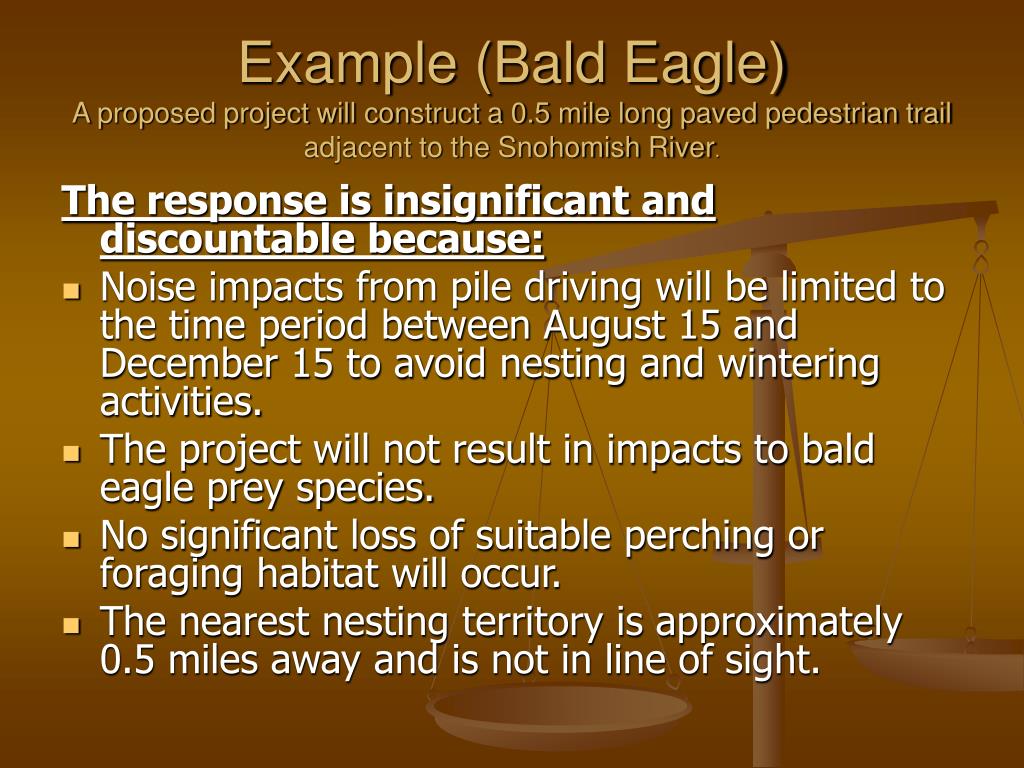 Example (Bald Eagle)
A proposed project will construct a 0.5 mile long paved pedestrian trail adjacent to the Snohomish River.

The response is insignificant and discountable because:

- Noise impacts from pile driving will be limited to the time period between August 15 and December 15 to avoid nesting and wintering activities.
- The project will not result in impacts to bald eagle prey species.
- No significant loss of suitable perching or foraging habitat will occur.
- The nearest nesting territory is approximately 0.5 miles away and is not in line of sight.